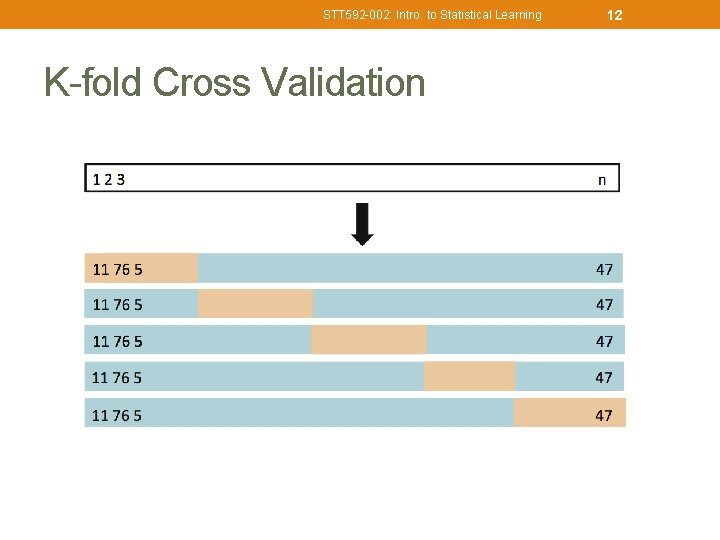 STT592-002: Intro. to Statistical Learning 12

K-fold Cross Validation

1 2 3 n

11 76 5 47

11 76 5 47

11 76 5 47

11 76 5 47

11 76 5 47